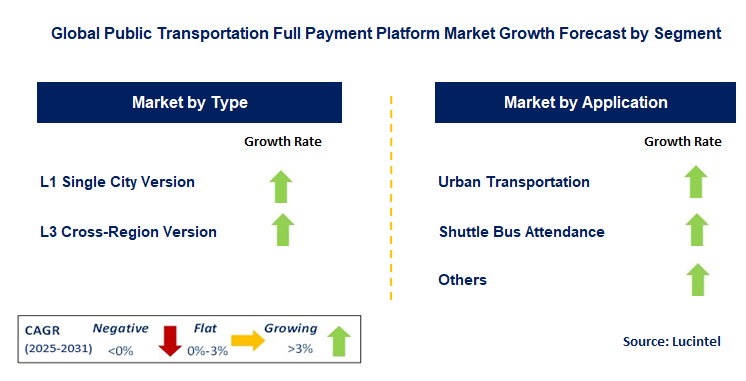 Global Public Transportation Full Payment Platform Market Growth Forecast by Segment

Market by Type

Growth Rate

L1 Single City Version

L3 Cross-Region Version

Market by Application

Growth Rate

Urban Transportation

Shuttle Bus Attendance

Others

CAGR (2025-2031)

Negative <0%

Flat 0%-3%

Growing >3%

Source: Lucintel